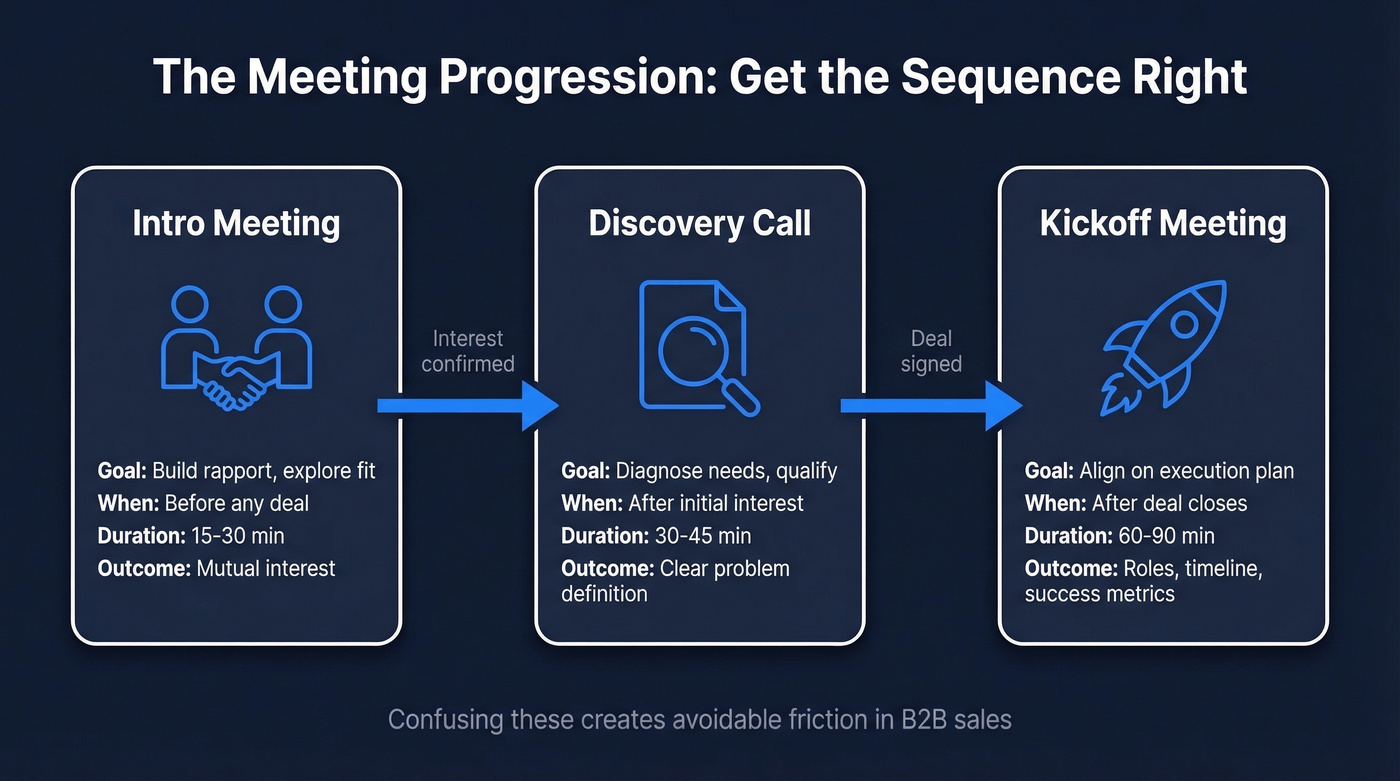 The Meeting Progression: Get the Sequence Right

Intro Meeting

Goal: Build rapport, explore fit
When: Before any deal
Duration: 15-30 min
Outcome: Mutual interest

Interest confirmed

Discovery Call

Goal: Diagnose needs, qualify
When: After initial interest
Duration: 30-45 min
Outcome: Clear problem definition

Deal signed

Kickoff Meeting

Goal: Align on execution plan
When: After deal closes
Duration: 60-90 min
Outcome: Roles, timeline, success metrics

Confusing these creates avoidable friction in B2B sales